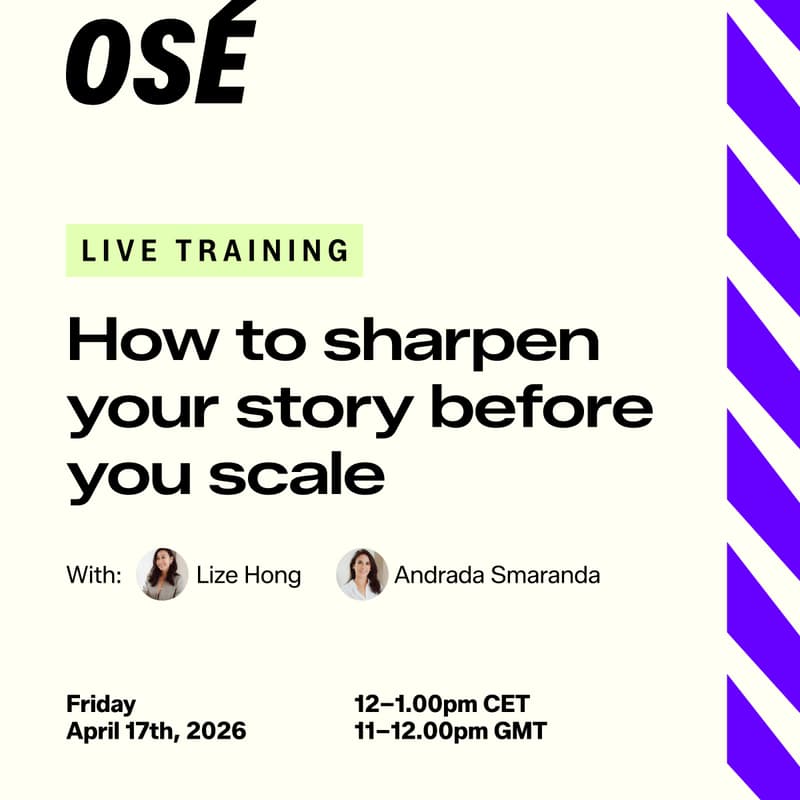 OSÉ

LIVE TRAINING

How to sharpen your story before you scale

With: Lize Hong Andrada Smaranda

Friday
April 17th, 2026

12–1.00pm CET
11–12.00pm GMT